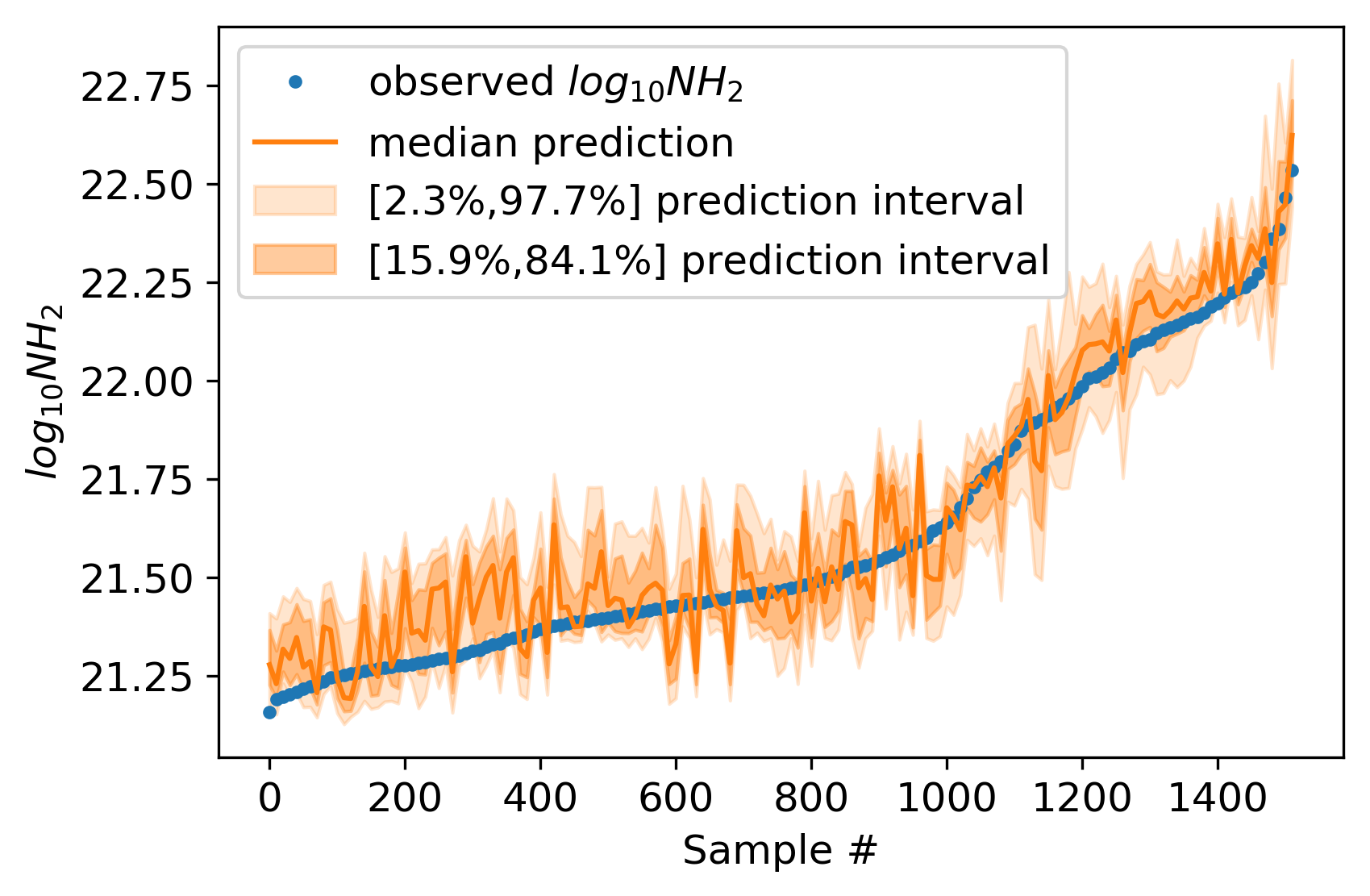 observed $log_{10}NH_2$
median prediction
[2.3%,97.7%] prediction interval
[15.9%,84.1%] prediction interval

$log_{10}NH_2$

22.75
22.50
22.25
22.00
21.75
21.50
21.25

0
200
400
600
800
1000
1200
1400

Sample #